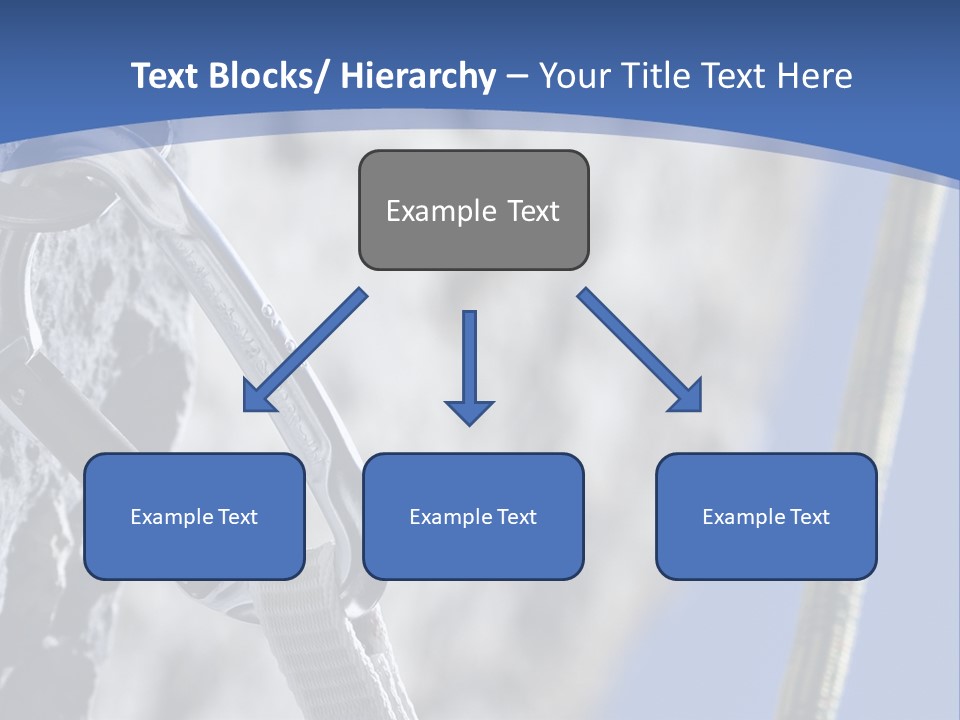 Text Blocks/ Hierarchy – Your Title Text Here

Example Text

Example Text

Example Text

Example Text